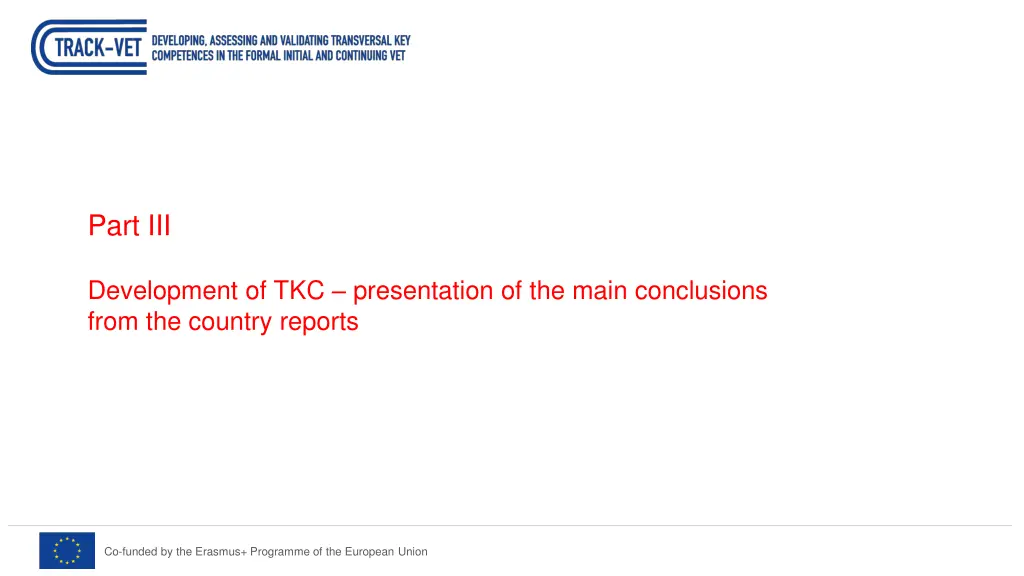 TRACK-VET DEVELOPING, ASSESSING AND VALIDATING TRANSVERSAL KEY COMPETENCES IN THE FORMAL INITIAL AND CONTINUING VET

Part III

Development of TKC – presentation of the main conclusions from the country reports

Co-funded by the Erasmus+ Programme of the European Union